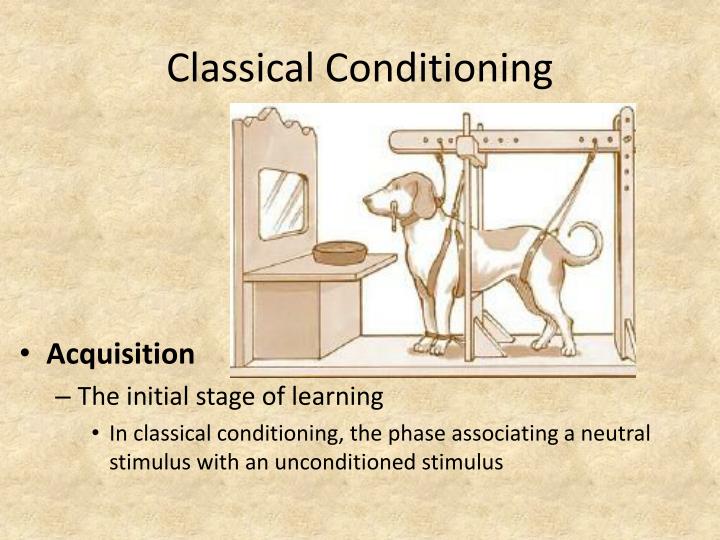 Classical Conditioning

• Acquisition
– The initial stage of learning
• In classical conditioning, the phase associating a neutral stimulus with an unconditioned stimulus